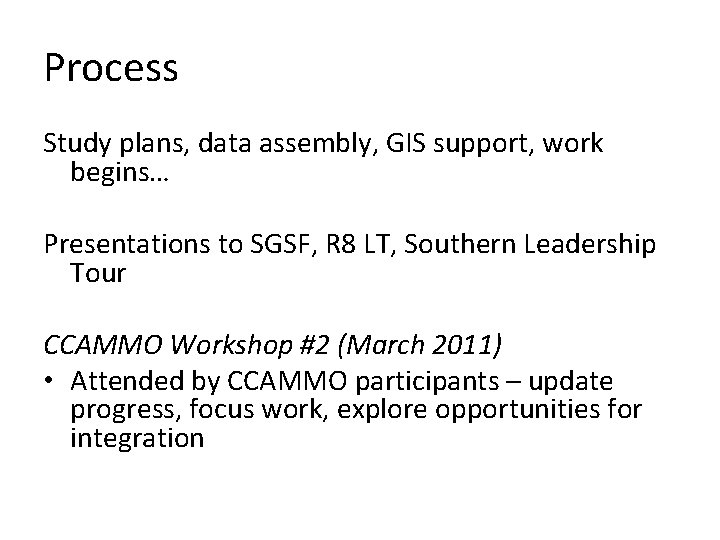 Process

Study plans, data assembly, GIS support, work begins…

Presentations to SGSF, R8 LT, Southern Leadership Tour

CCAMMO Workshop #2 (March 2011)
• Attended by CCAMMO participants – update progress, focus work, explore opportunities for integration